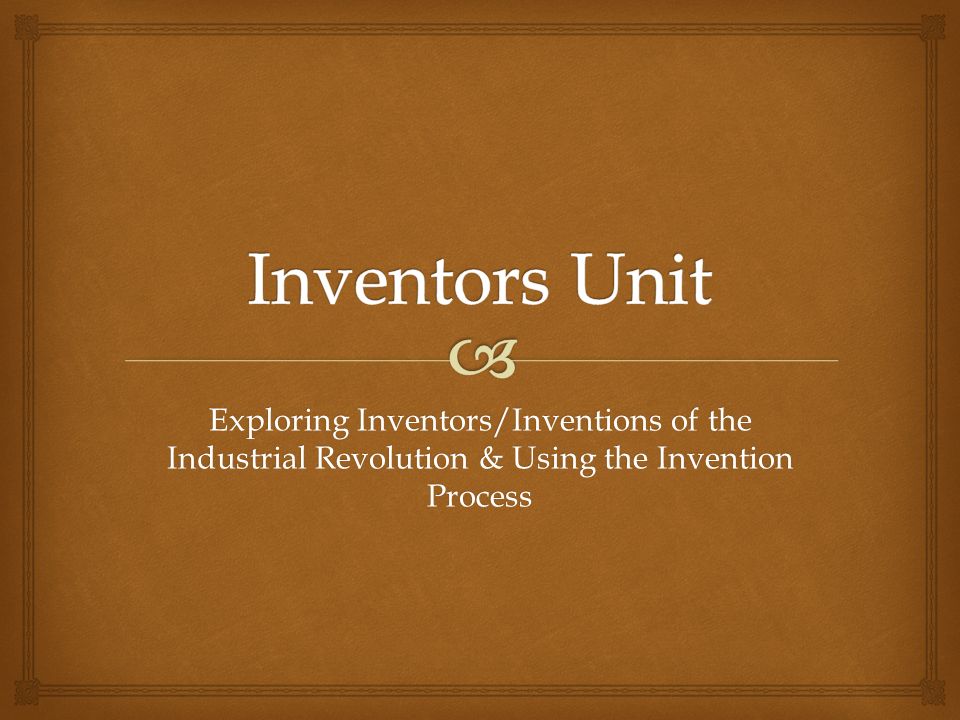 Inventors Unit

Exploring Inventors/Inventions of the Industrial Revolution & Using the Invention Process